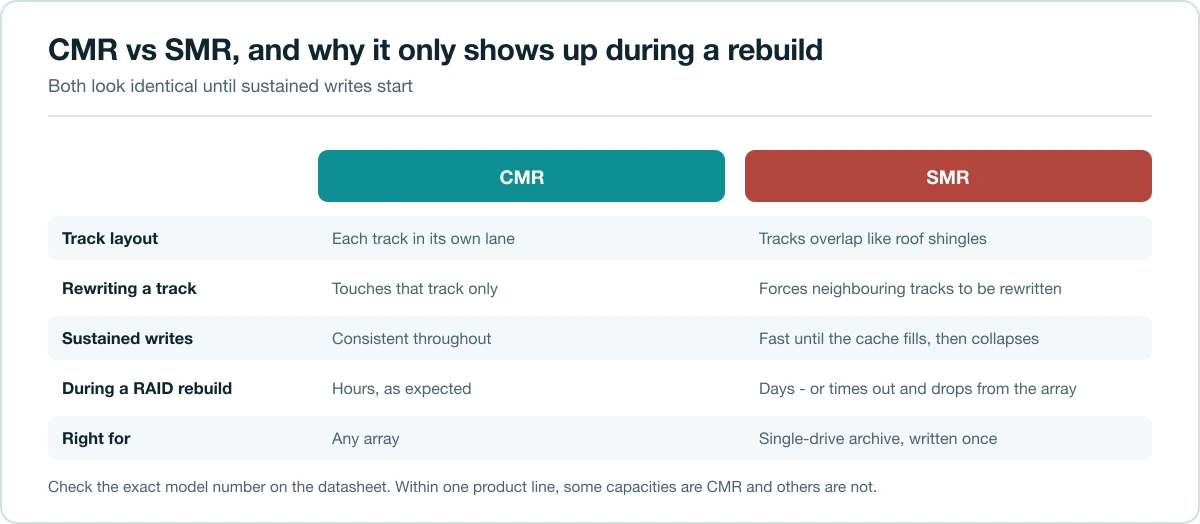 CMR vs SMR, and why it only shows up during a rebuild

Both look identical until sustained writes start

| | CMR | SMR |
|---|---|---|
| Track layout | Each track in its own lane | Tracks overlap like roof shingles |
| Rewriting a track | Touches that track only | Forces neighbouring tracks to be rewritten |
| Sustained writes | Consistent throughout | Fast until the cache fills, then collapses |
| During a RAID rebuild | Hours, as expected | Days - or times out and drops from the array |
| Right for | Any array | Single-drive archive, written once |

Check the exact model number on the datasheet. Within one product line, some capacities are CMR and others are not.